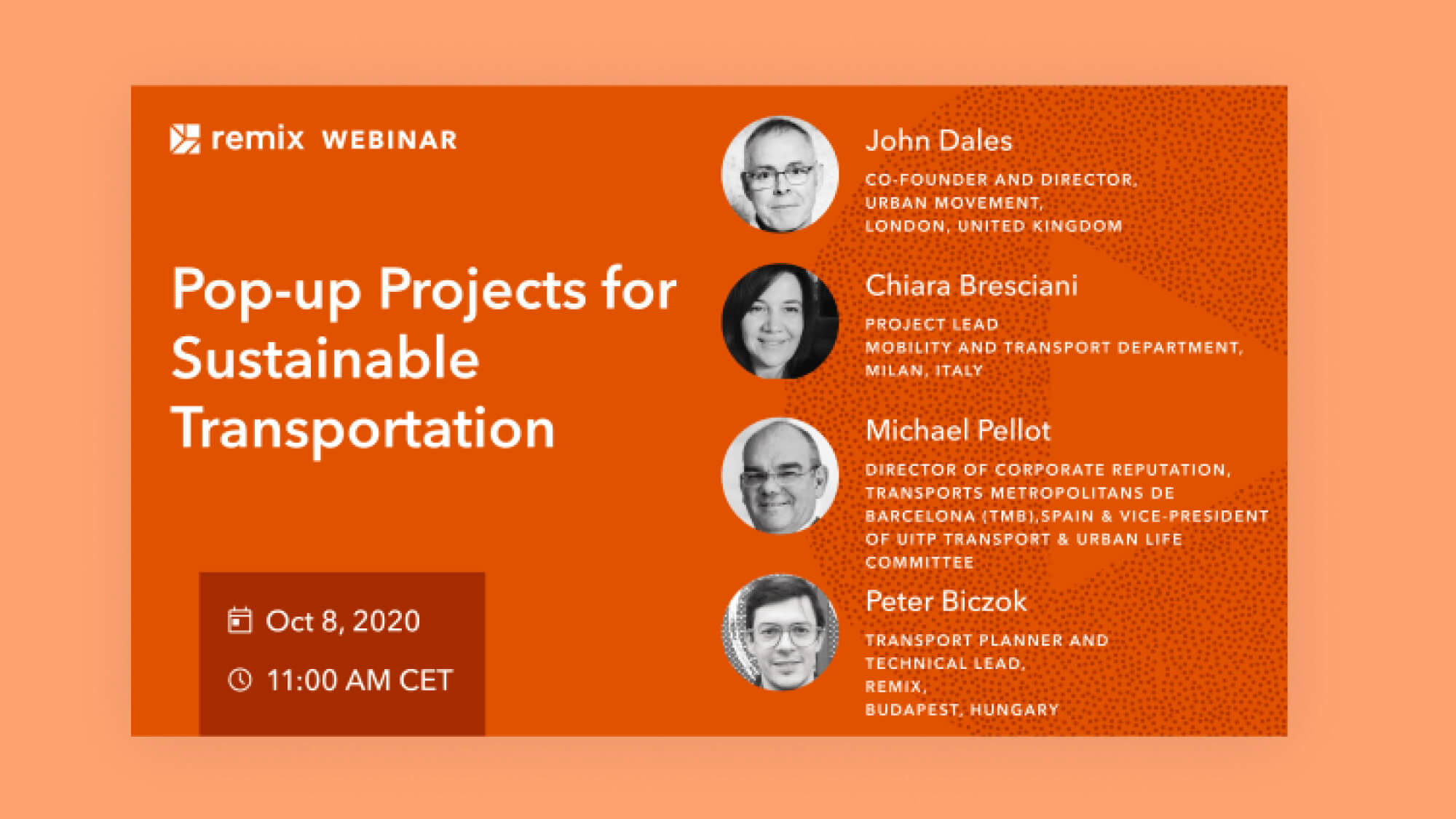 remix WEBINAR

Pop-up Projects for Sustainable Transportation

Oct 8, 2020

11:00 AM CET

John Dales

CO-FOUNDER AND DIRECTOR, URBAN MOVEMENT, LONDON, UNITED KINGDOM

Chiara Bresciani

PROJECT LEAD MOBILITY AND TRANSPORT DEPARTMENT, MILAN, ITALY

Michael Pellot

DIRECTOR OF CORPORATE REPUTATION, TRANSPORTS METROPOLITANS DE BARCELONA (TMB),SPAIN & VICE-PRESIDENT OF UITP TRANSPORT & URBAN LIFE COMMITTEE

Peter Biczok

TRANSPORT PLANNER AND TECHNICAL LEAD, REMIX, BUDAPEST, HUNGARY